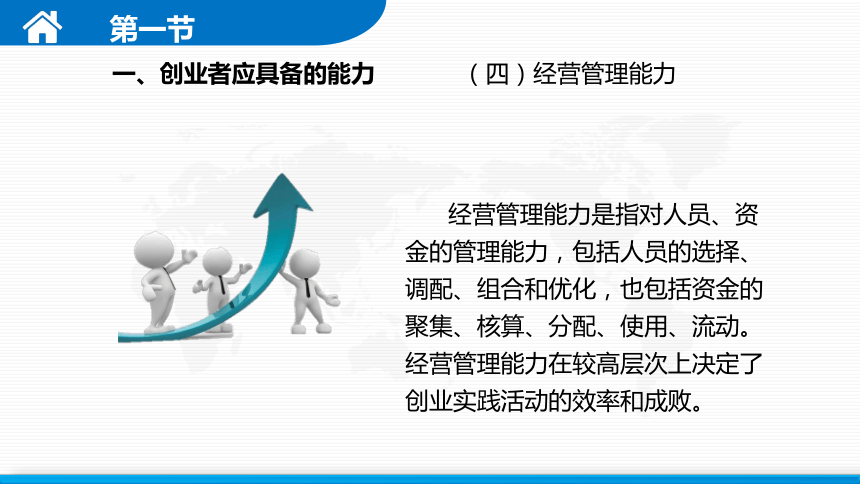 第一节

一、创业者应具备的能力

（四）经营管理能力

经营管理能力是指对人员、资金的管理能力，包括人员的选择、调配、组合和优化，也包括资金的聚集、核算、分配、使用、流动。经营管理能力在较高层次上决定了创业实践活动的效率和成败。